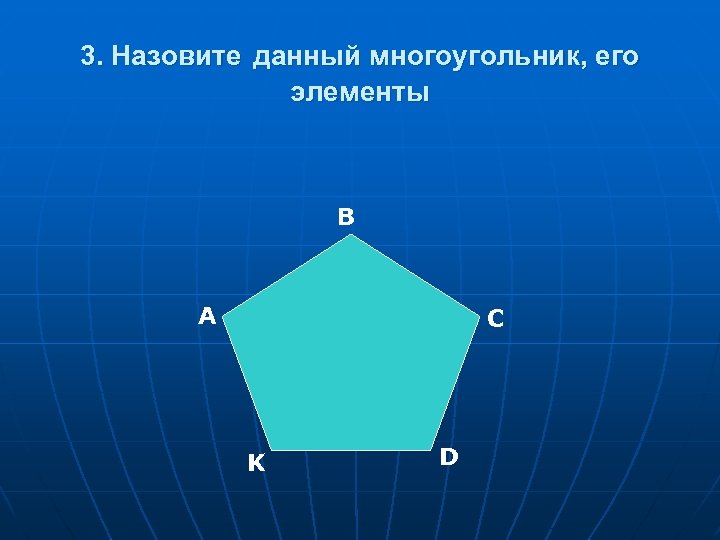 3. Назовите данный многоугольник, его элементы

B

A

C

K

D